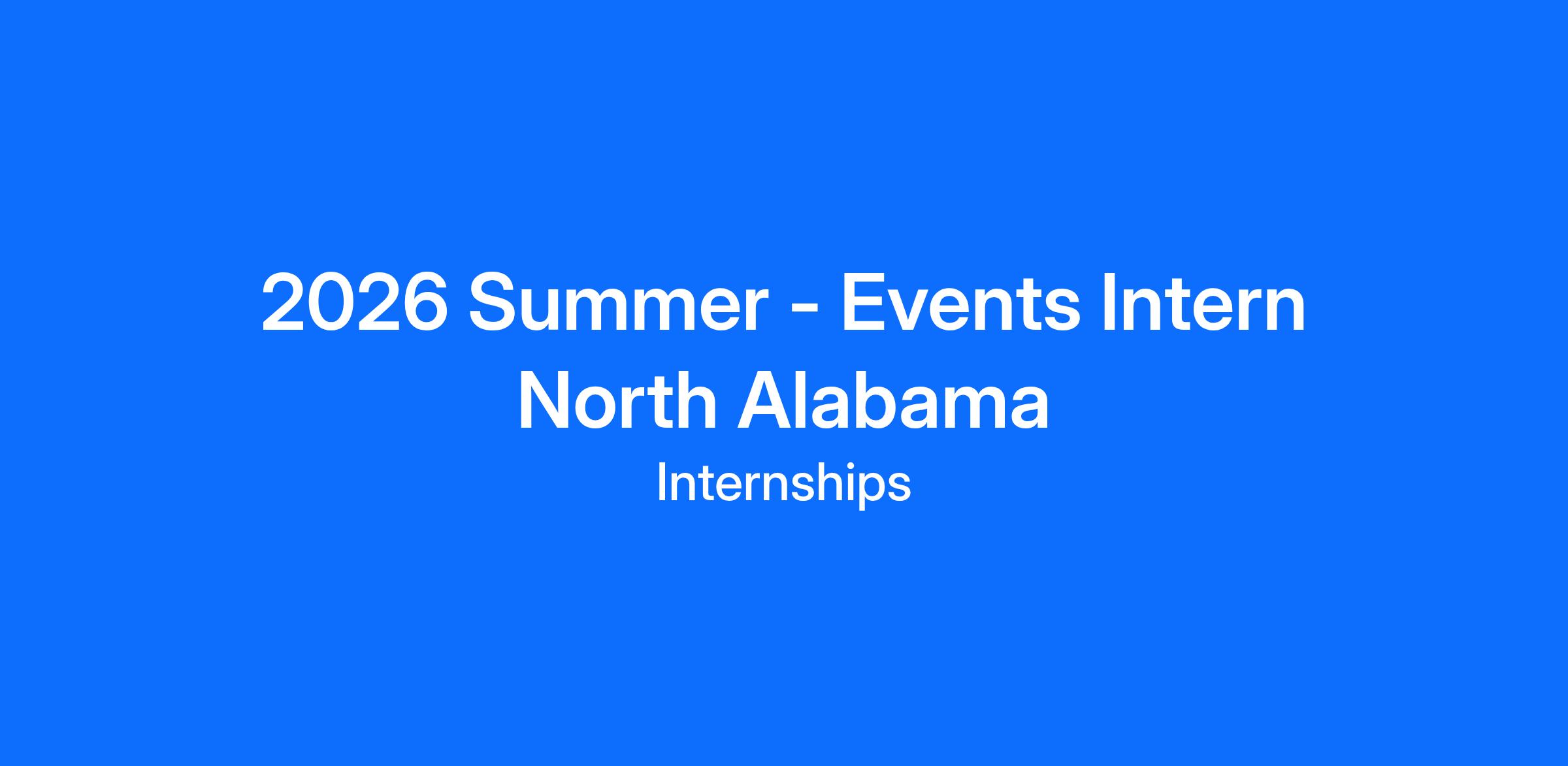 2026 Summer - Events Intern
North Alabama
Internships